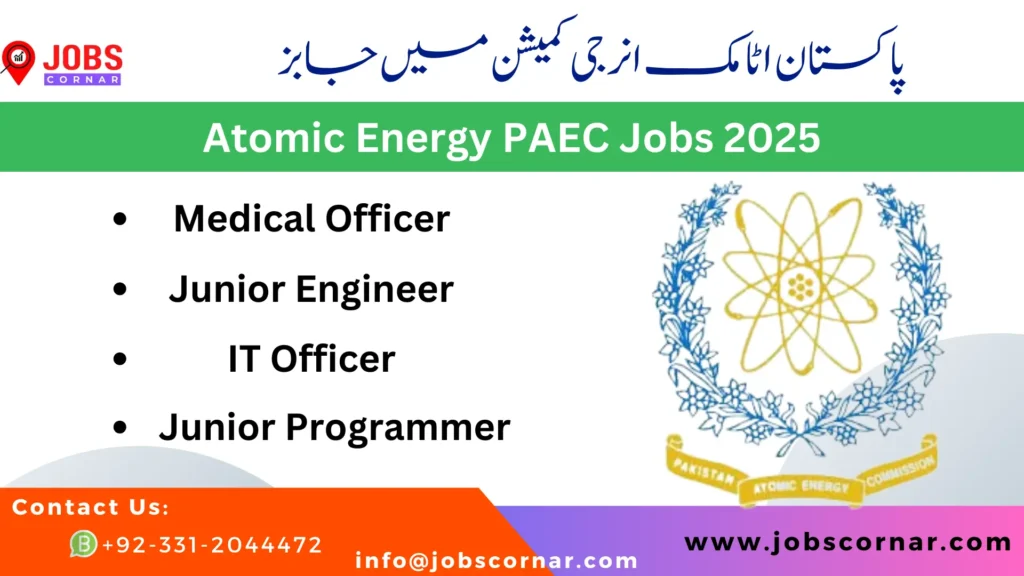 JOBS CORNAR

پاکستان اٹامک انرجی کمیشن میں جابز

Atomic Energy PAEC Jobs 2025

• Medical Officer
• Junior Engineer
• IT Officer
• Junior Programmer

PAKISTAN ATOMIC ENERGY COMMISSION

Contact Us:
+92-331-2044472
info@jobscornar.com
www.jobscornar.com